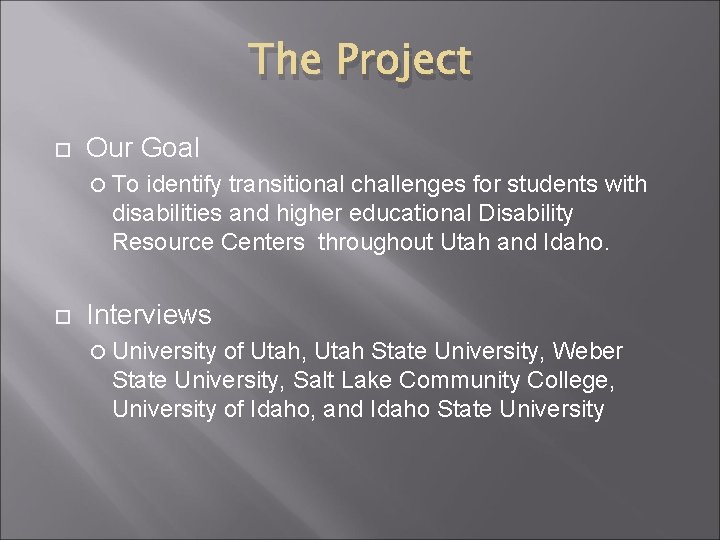 The Project

Our Goal

To identify transitional challenges for students with disabilities and higher educational Disability Resource Centers throughout Utah and Idaho.

Interviews

University of Utah, Utah State University, Weber State University, Salt Lake Community College, University of Idaho, and Idaho State University